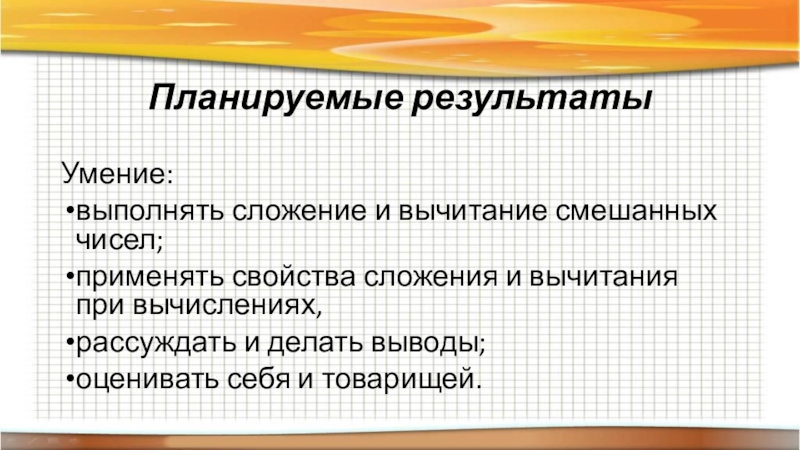 Планируемые результаты

Умение:

•выполнять сложение и вычитание смешанных чисел;

•применять свойства сложения и вычитания при вычислениях,

•рассуждать и делать выводы;

•оценивать себя и товарищей.